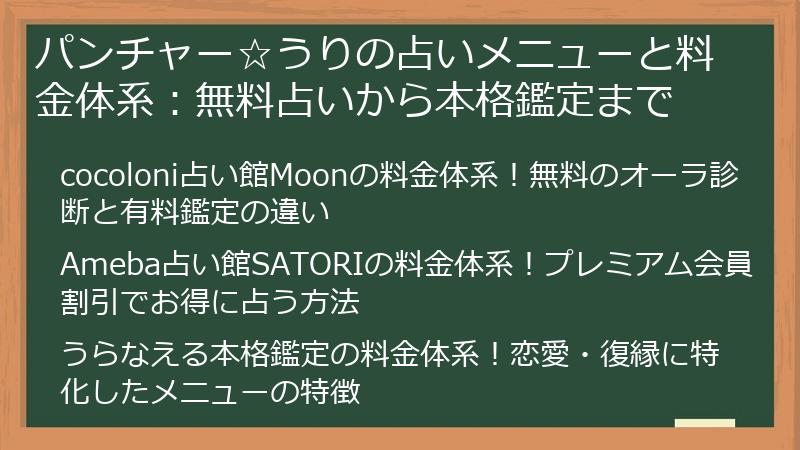 パンチャー☆うりの占いメニューと料金体系：無料占いから本格鑑定まで

cocoloni占い館Moonの料金体系！無料のオーラ診断と有料鑑定の違い

Ameba占い館SATORIの料金体系！プレミアム会員割引でお得に占う方法

うらなえる本格鑑定の料金体系！恋愛・復縁に特化したメニューの特徴